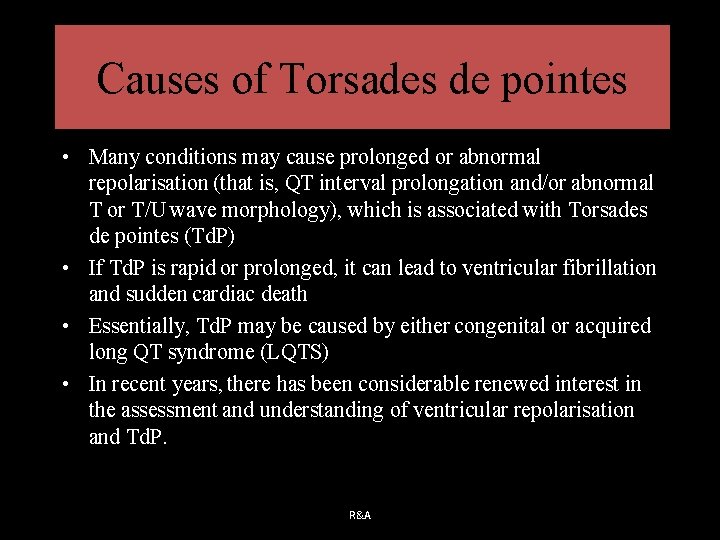 Causes of Torsades de pointes

• Many conditions may cause prolonged or abnormal repolarisation (that is, QT interval prolongation and/or abnormal T or T/U wave morphology), which is associated with Torsades de pointes (TdP)
• If TdP is rapid or prolonged, it can lead to ventricular fibrillation and sudden cardiac death
• Essentially, TdP may be caused by either congenital or acquired long QT syndrome (LQTS)
• In recent years, there has been considerable renewed interest in the assessment and understanding of ventricular repolarisation and TdP.

R&A